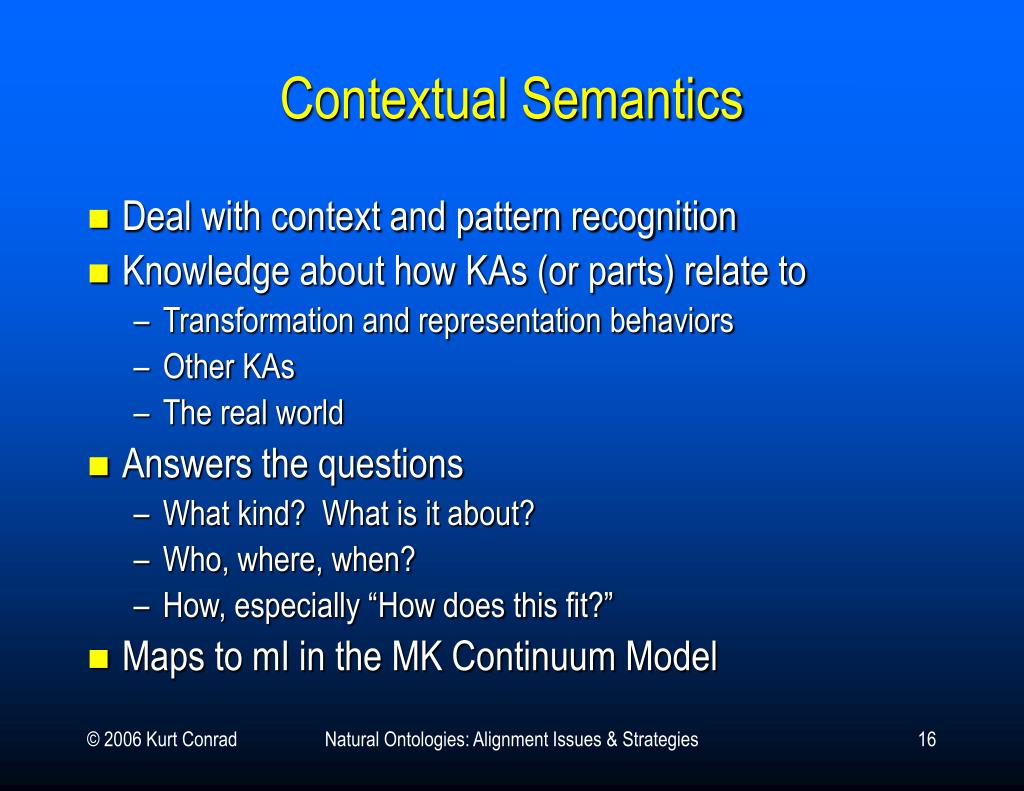 Contextual Semantics

- Deal with context and pattern recognition
- Knowledge about how KAs (or parts) relate to
  – Transformation and representation behaviors
  – Other KAs
  – The real world
- Answers the questions
  – What kind? What is it about?
  – Who, where, when?
  – How, especially “How does this fit?”
- Maps to mI in the MK Continuum Model

© 2006 Kurt Conrad

Natural Ontologies: Alignment Issues & Strategies

16